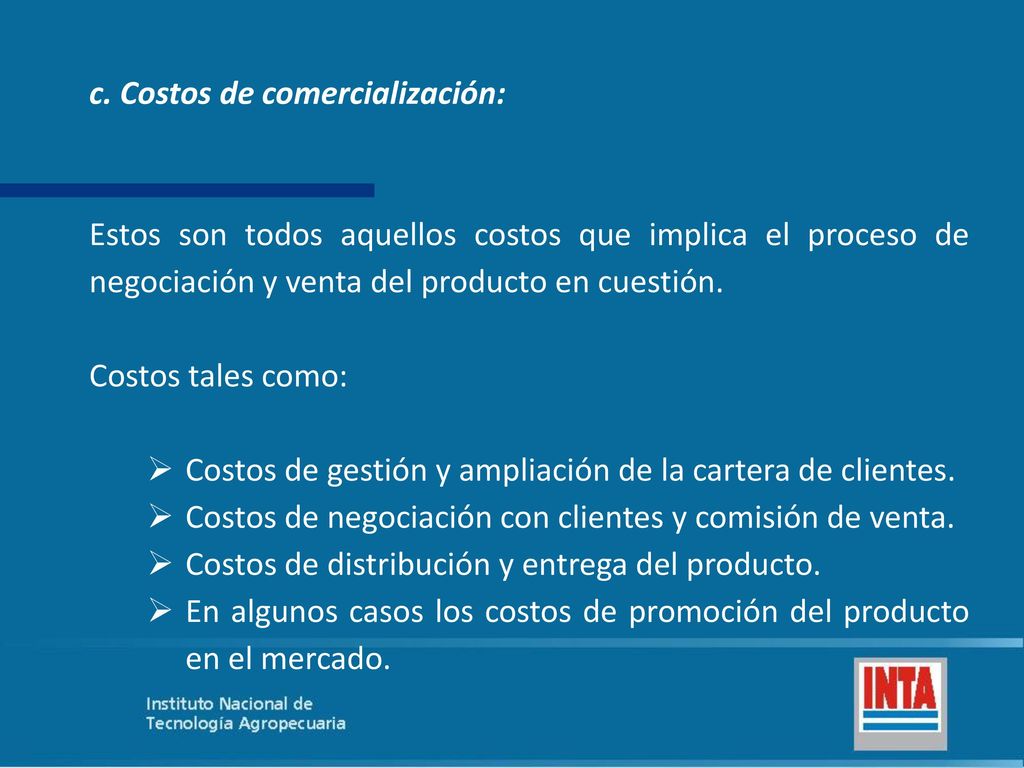 c. Costos de comercialización:

Estos son todos aquellos costos que implica el proceso de negociación y venta del producto en cuestión.

Costos tales como:

➢ Costos de gestión y ampliación de la cartera de clientes.
➢ Costos de negociación con clientes y comisión de venta.
➢ Costos de distribución y entrega del producto.
➢ En algunos casos los costos de promoción del producto en el mercado.

Instituto Nacional de Tecnología Agropecuaria

INTA